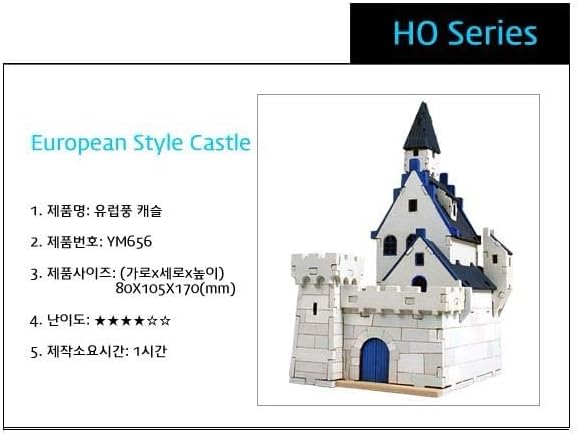 HO Series

European Style Castle

1. 제품명: 유럽풍 캐슬

2. 제품번호: YM656

3. 제품사이즈: (가로x세로x높이)
80X105X170(mm)

4. 난이도: ★★★★☆☆

5. 제작소요시간: 1시간